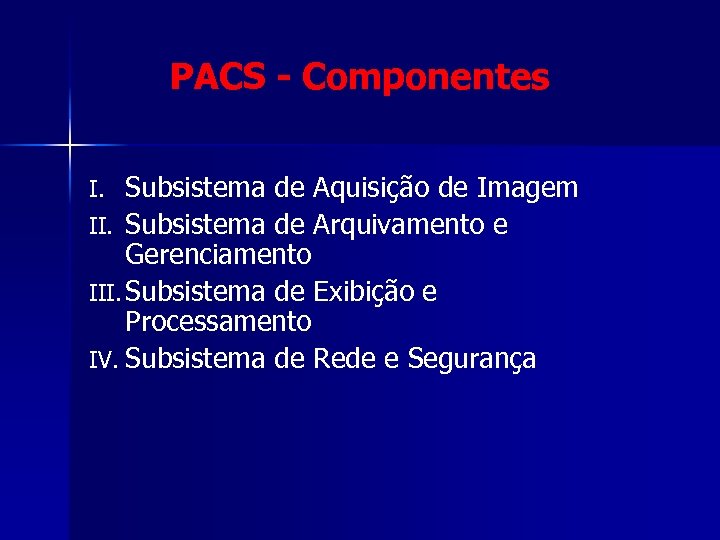 PACS - Componentes

I. Subsistema de Aquisição de Imagem
II. Subsistema de Arquivamento e Gerenciamento
III. Subsistema de Exibição e Processamento
IV. Subsistema de Rede e Segurança